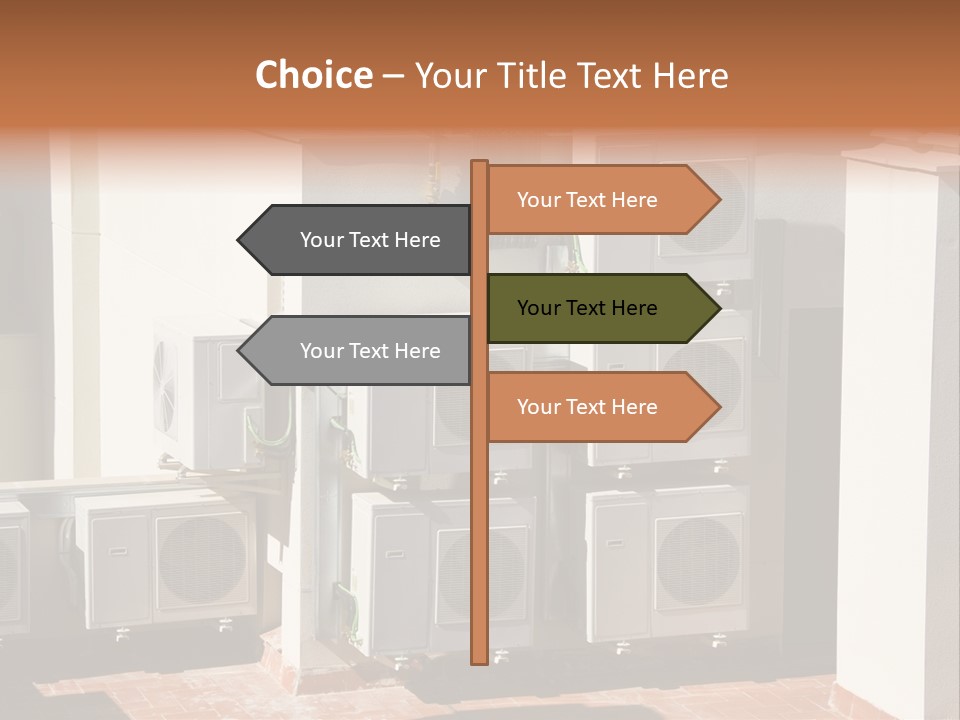 Choice – Your Title Text Here

Your Text Here

Your Text Here

Your Text Here

Your Text Here

Your Text Here